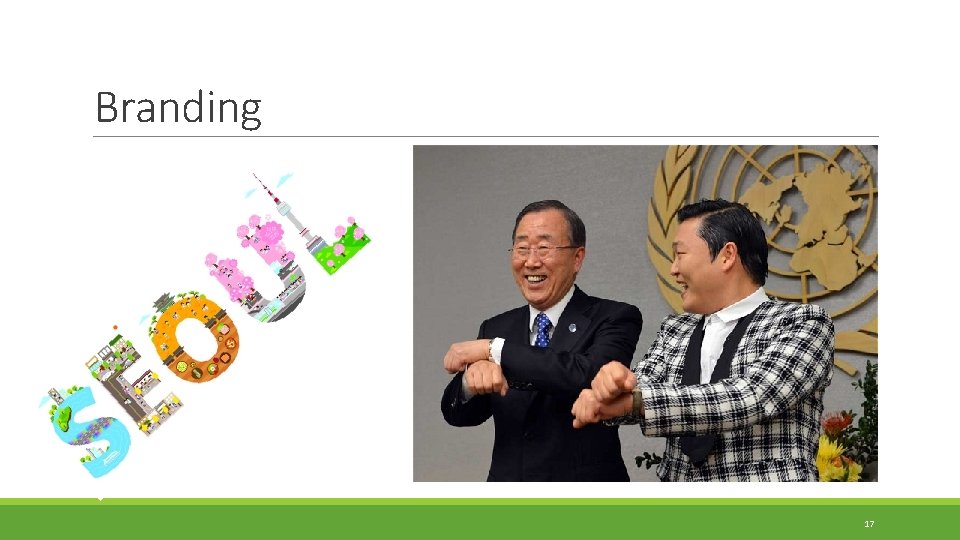 Branding

SEOUL

17